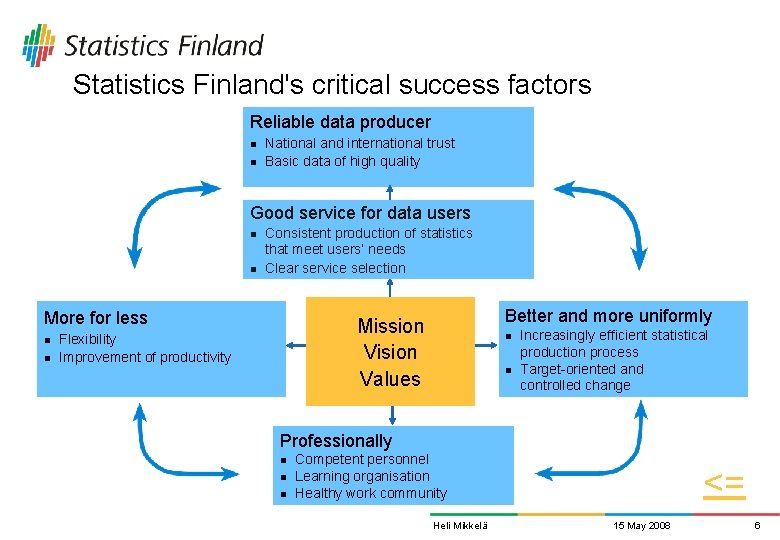 Statistics Finland

Statistics Finland's critical success factors

Reliable data producer
- National and international trust
- Basic data of high quality

Good service for data users
- Consistent production of statistics that meet users' needs
- Clear service selection

More for less
- Flexibility
- Improvement of productivity

Mission
Vision
Values

Better and more uniformly
- Increasingly efficient statistical production process
- Target-oriented and controlled change

Professionally
- Competent personnel
- Learning organisation
- Healthy work community

<=

Heli Mikkelä 15 May 2008 6